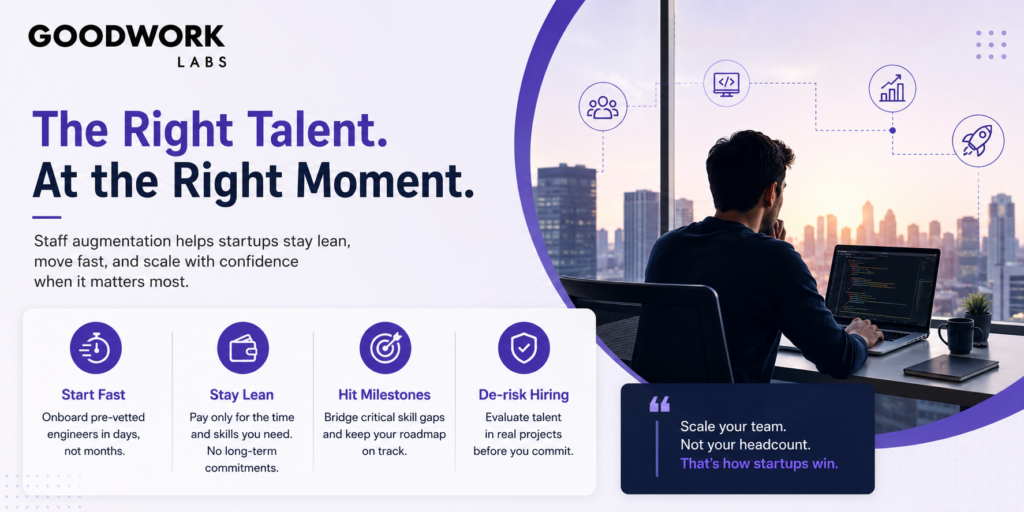 GOODWORK
LABS

The Right Talent.
At the Right Moment.

Staff augmentation helps startups stay lean, move fast, and scale with confidence when it matters most.

Start Fast
Onboard pre-vetted engineers in days, not months.

Stay Lean
Pay only for the time and skills you need. No long-term commitments.

Hit Milestones
Bridge critical skill gaps and keep your roadmap on track.

De-risk Hiring
Evaluate talent in real projects before you commit.

Scale your team.
Not your headcount.
That's how startups win.